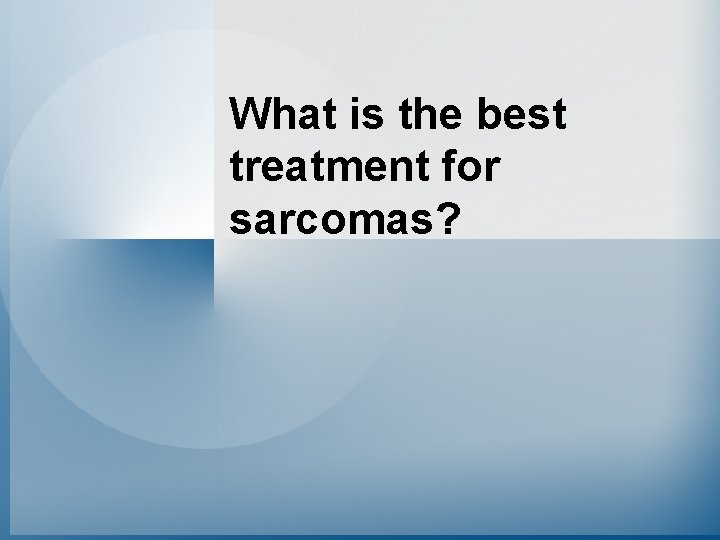 What is the best treatment for sarcomas?